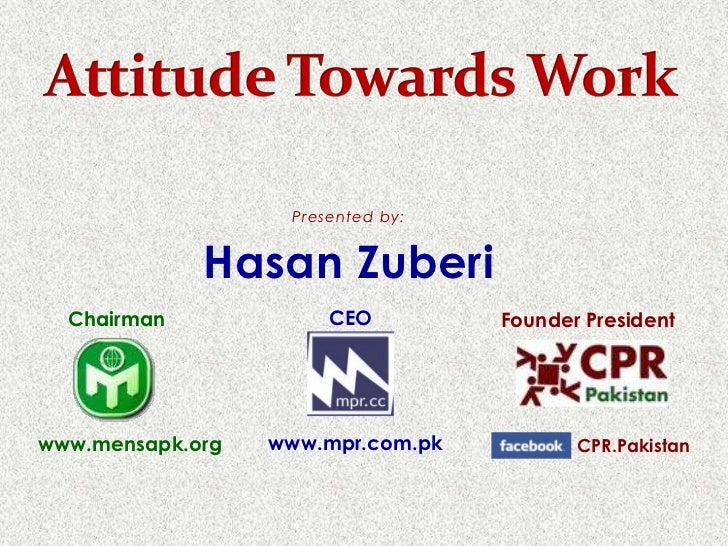 Attitude Towards Work

Presented by:

Hasan Zuberi

Chairman

www.mensapk.org

CEO

mpr.cc

www.mpr.com.pk

Founder President

CPR Pakistan

facebook CPR.Pakistan